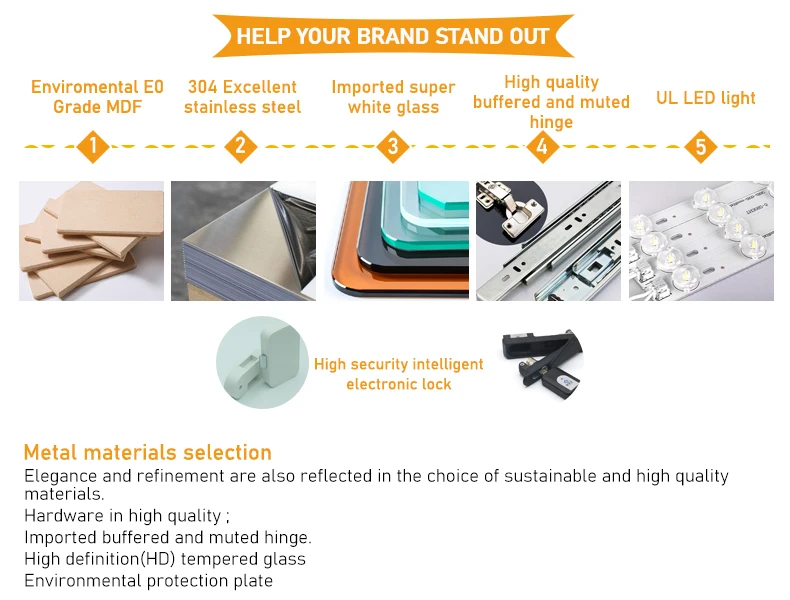 HELP YOUR BRAND STAND OUT

Enviromental E0 Grade MDF

304 Excellent stainless steel

Imported super white glass

High quality buffered and muted hinge

UL LED light

1

2

3

4

5

High security intelligent electronic lock

Metal materials selection

Elegance and refinement are also reflected in the choice of sustainable and high quality materials.

Hardware in high quality ;

Imported buffered and muted hinge.

High definition(HD) tempered glass

Environmental protection plate